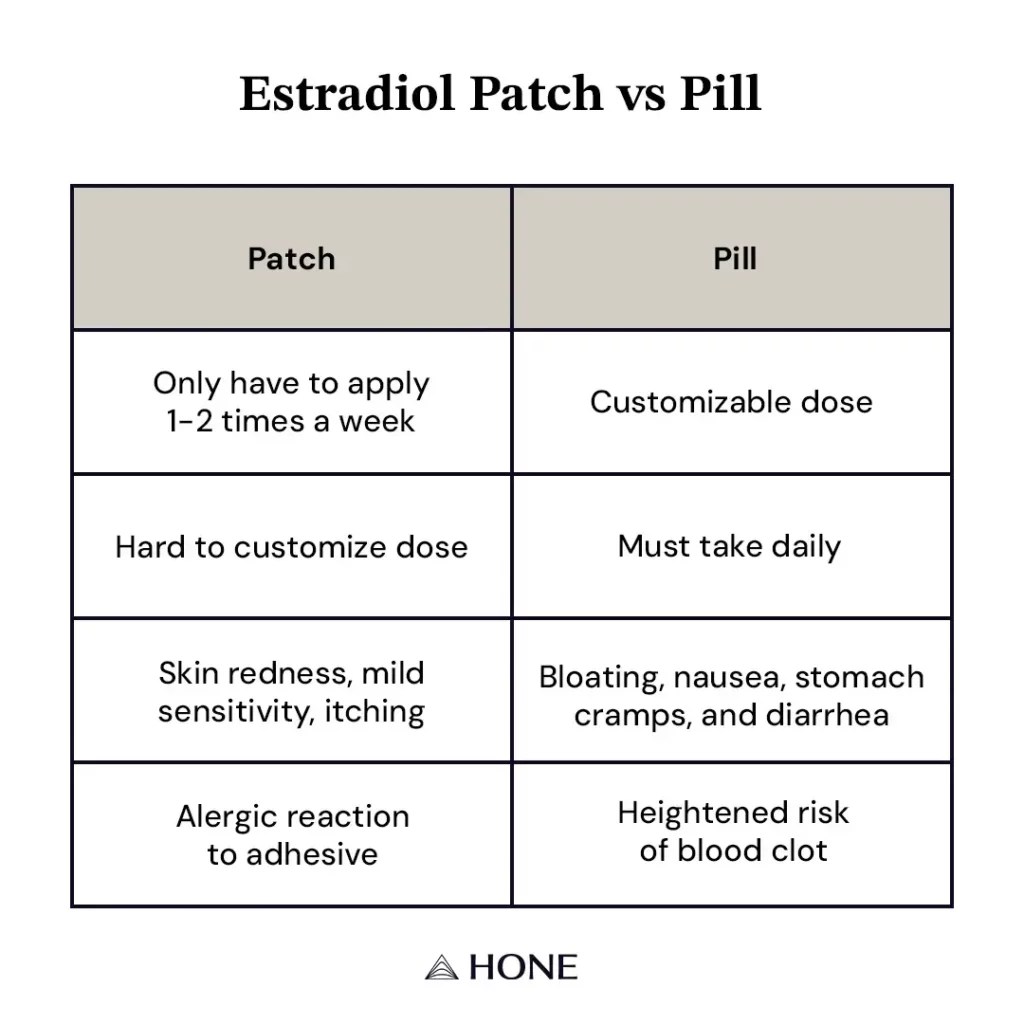 Estradiol Patch vs Pill

| Patch | Pill |
|---|---|
| Only have to apply 1-2 times a week | Customizable dose |
| Hard to customize dose | Must take daily |
| Skin redness, mild sensitivity, itching | Bloating, nausea, stomach cramps, and diarrhea |
| Alergic reaction to adhesive | Heightened risk of blood clot |

HONE